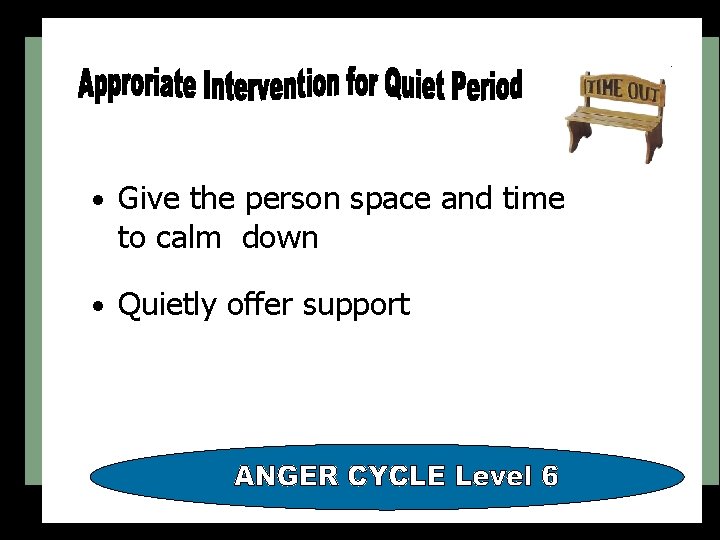 Approriate Intervention for Quiet Period

TIME OUT

• Give the person space and time to calm down

• Quietly offer support

ANGER CYCLE Level 6